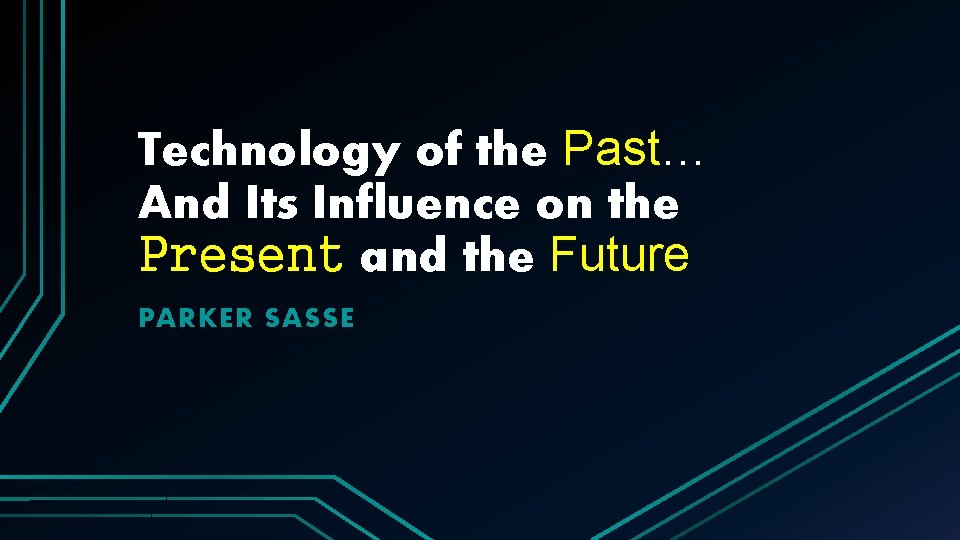 Technology of the Past…
And Its Influence on the Present and the Future

PARKER SASSE